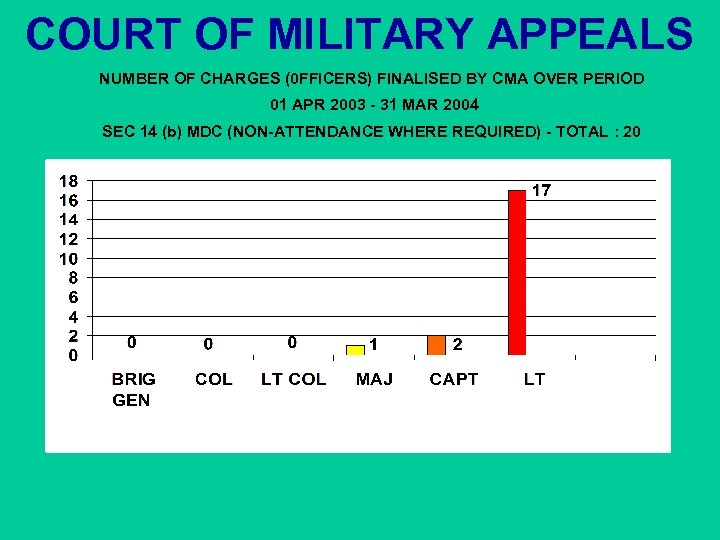 COURT OF MILITARY APPEALS

NUMBER OF CHARGES (0FFICERS) FINALISED BY CMA OVER PERIOD

01 APR 2003 - 31 MAR 2004

SEC 14 (b) MDC (NON-ATTENDANCE WHERE REQUIRED) - TOTAL : 20

18
16
14
12
10
8
6
4
2
0

0
0
0
1
2
17

BRIG GEN
COL
LT COL
MAJ
CAPT
LT